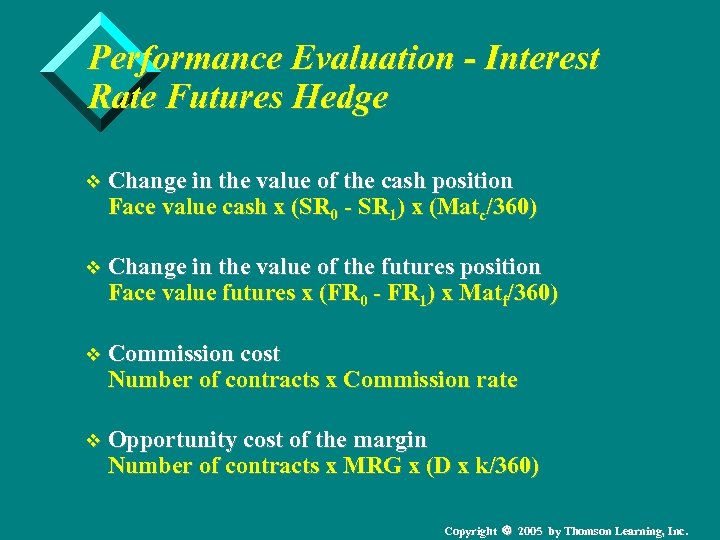 Performance Evaluation - Interest Rate Futures Hedge

❖ Change in the value of the cash position
Face value cash x ($SR_0$ - $SR_1$) x ($Mat_c$/360)

❖ Change in the value of the futures position
Face value futures x ($FR_0$ - $FR_1$) x $Mat_f$/360)

❖ Commission cost
Number of contracts x Commission rate

❖ Opportunity cost of the margin
Number of contracts x MRG x (D x k/360)

Copyright © 2005 by Thomson Learning, Inc.